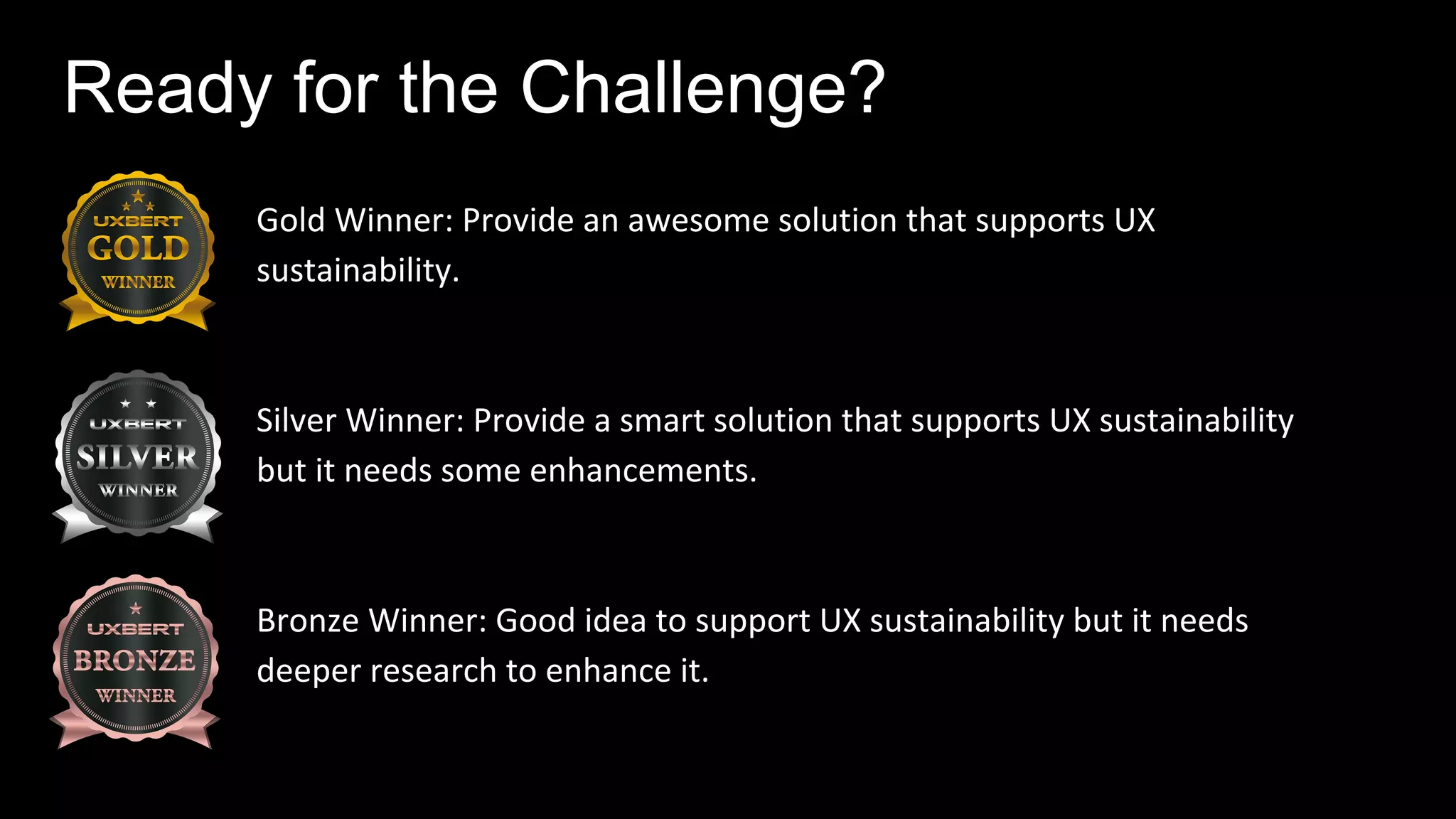 Ready for the Challenge?

UXBERT
GOLD
WINNER

Gold Winner: Provide an awesome solution that supports UX sustainability.

UXBERT
SILVER
WINNER

Silver Winner: Provide a smart solution that supports UX sustainability but it needs some enhancements.

UXBERT
BRONZE
WINNER

Bronze Winner: Good idea to support UX sustainability but it needs deeper research to enhance it.